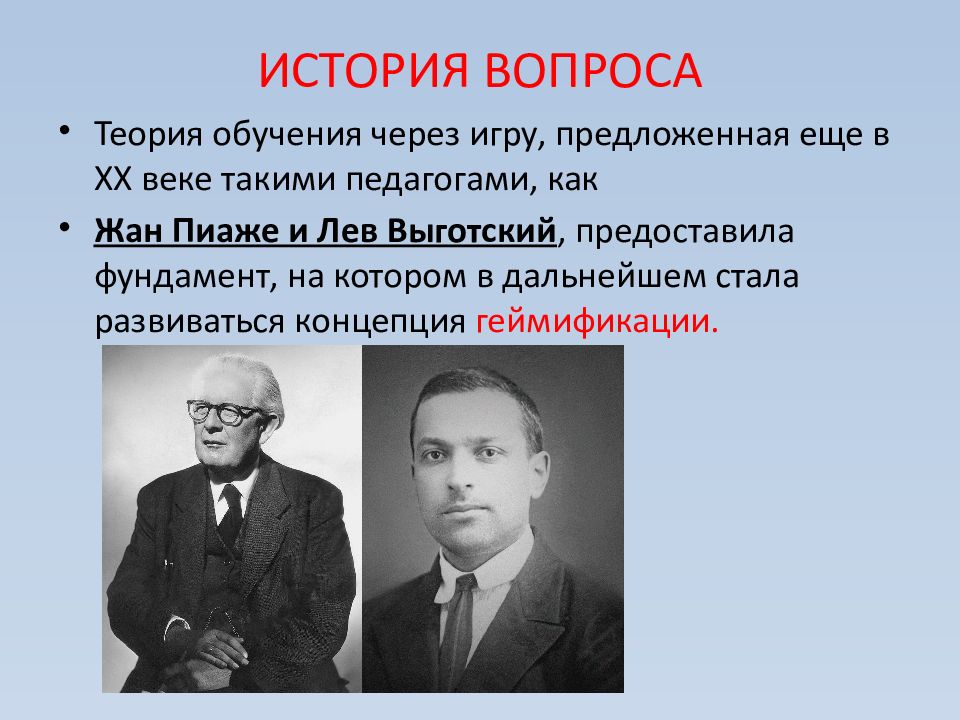 ИСТОРИЯ ВОПРОСА

• Теория обучения через игру, предложенная еще в XX веке такими педагогами, как

• Жан Пиаже и Лев Выготский, предоставила фундамент, на котором в дальнейшем стала развиваться концепция геймификации.